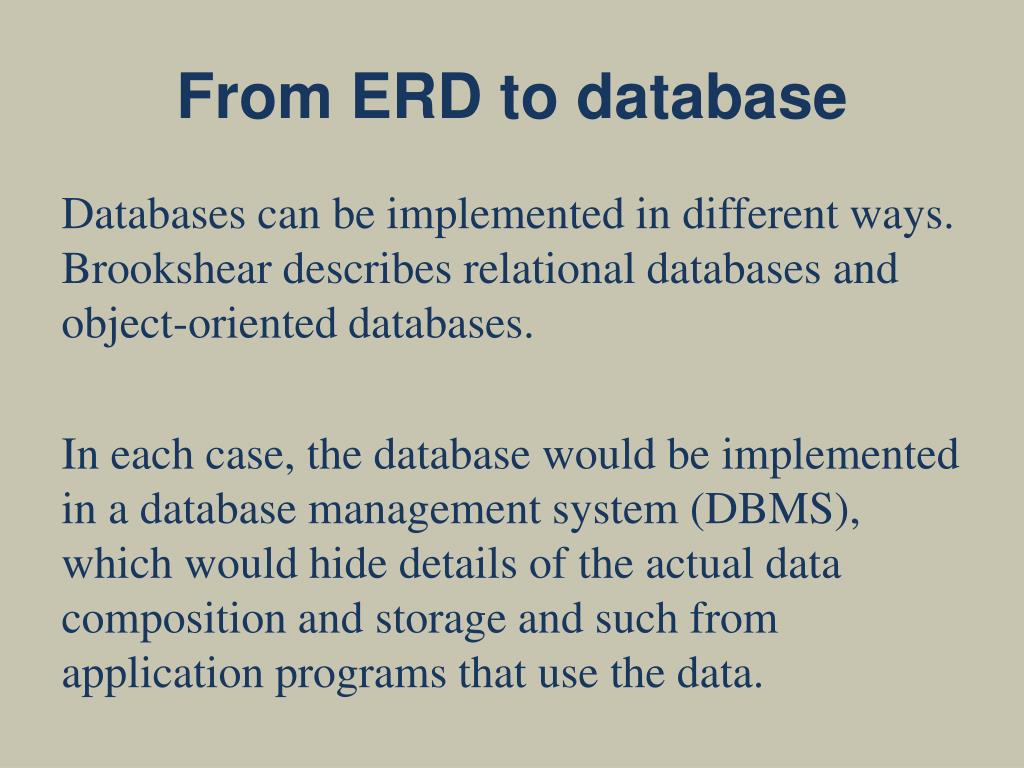 From ERD to database

Databases can be implemented in different ways. Brookshear describes relational databases and object-oriented databases.

In each case, the database would be implemented in a database management system (DBMS), which would hide details of the actual data composition and storage and such from application programs that use the data.